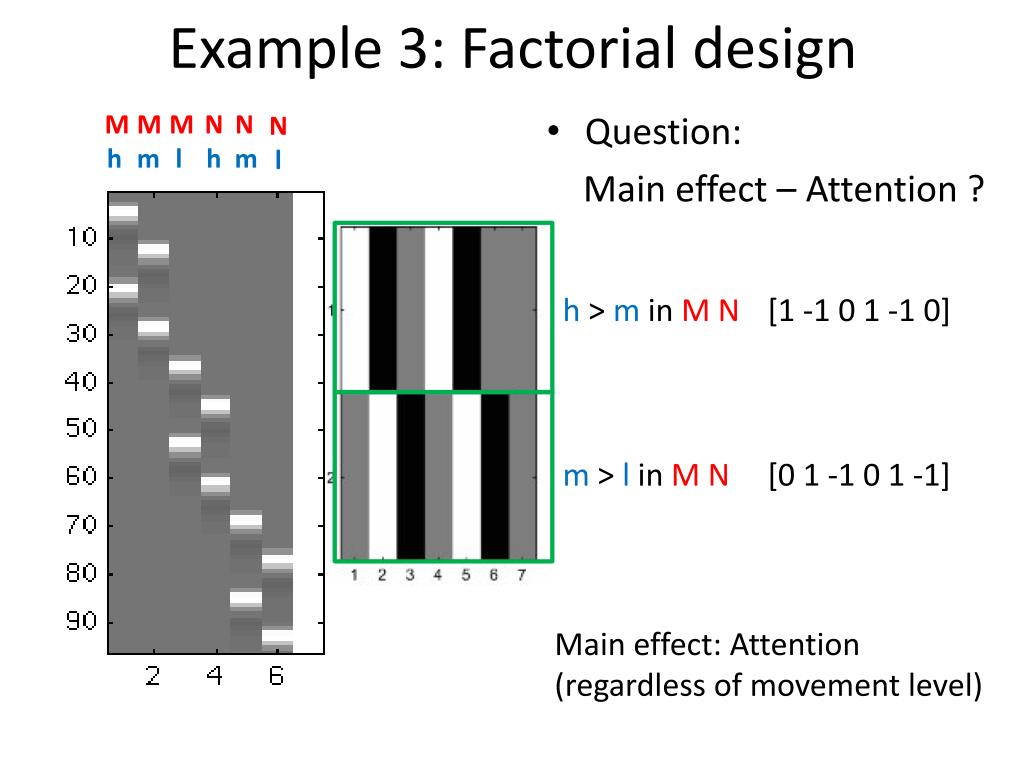 Example 3: Factorial design

M M M N N N
h m l h m l

10
20
30
40
50
60
70
80
90
2 4 6

1
2
1 2 3 4 5 6 7

• Question:
Main effect – Attention ?

h > m in M N [1 -1 0 1 -1 0]

m > l in M N [0 1 -1 0 1 -1]

Main effect: Attention
(regardless of movement level)